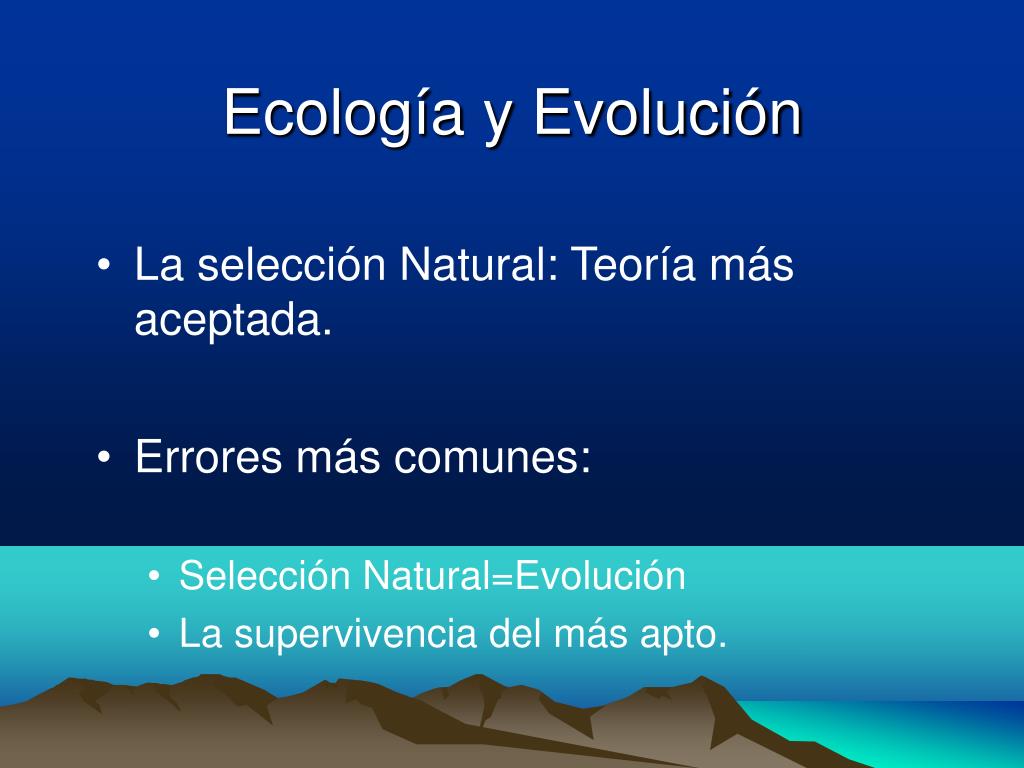 Ecología y Evolución

• La selección Natural: Teoría más aceptada.

• Errores más comunes:

• Selección Natural=Evolución
• La supervivencia del más apto.